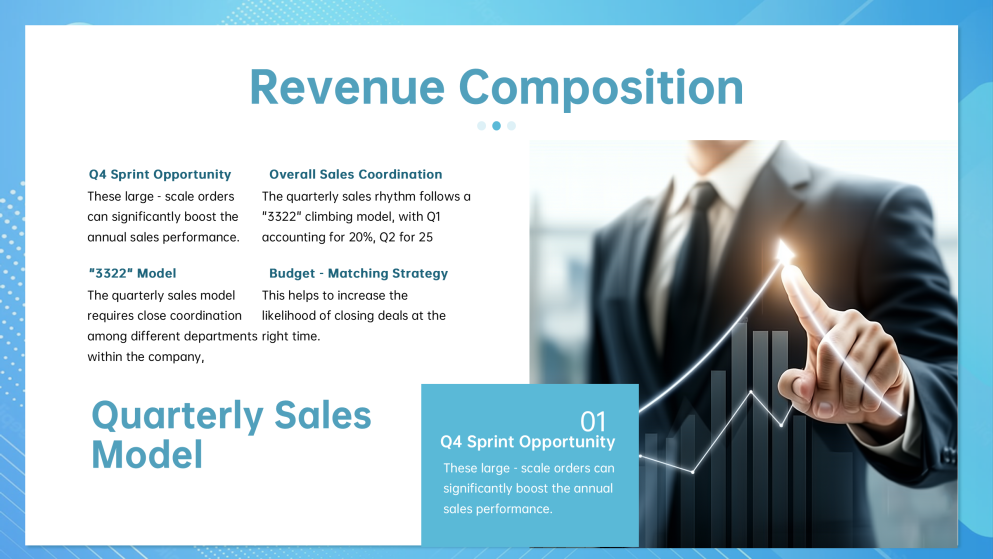 Revenue Composition

Q4 Sprint Opportunity
These large - scale orders can significantly boost the annual sales performance.

Overall Sales Coordination
The quarterly sales rhythm follows a "3322" climbing model, with Q1 accounting for 20%, Q2 for 25

"3322" Model
The quarterly sales model requires close coordination among different departments within the company,

Budget - Matching Strategy
This helps to increase the likelihood of closing deals at the right time.

Quarterly Sales Model

01
Q4 Sprint Opportunity
These large - scale orders can significantly boost the annual sales performance.